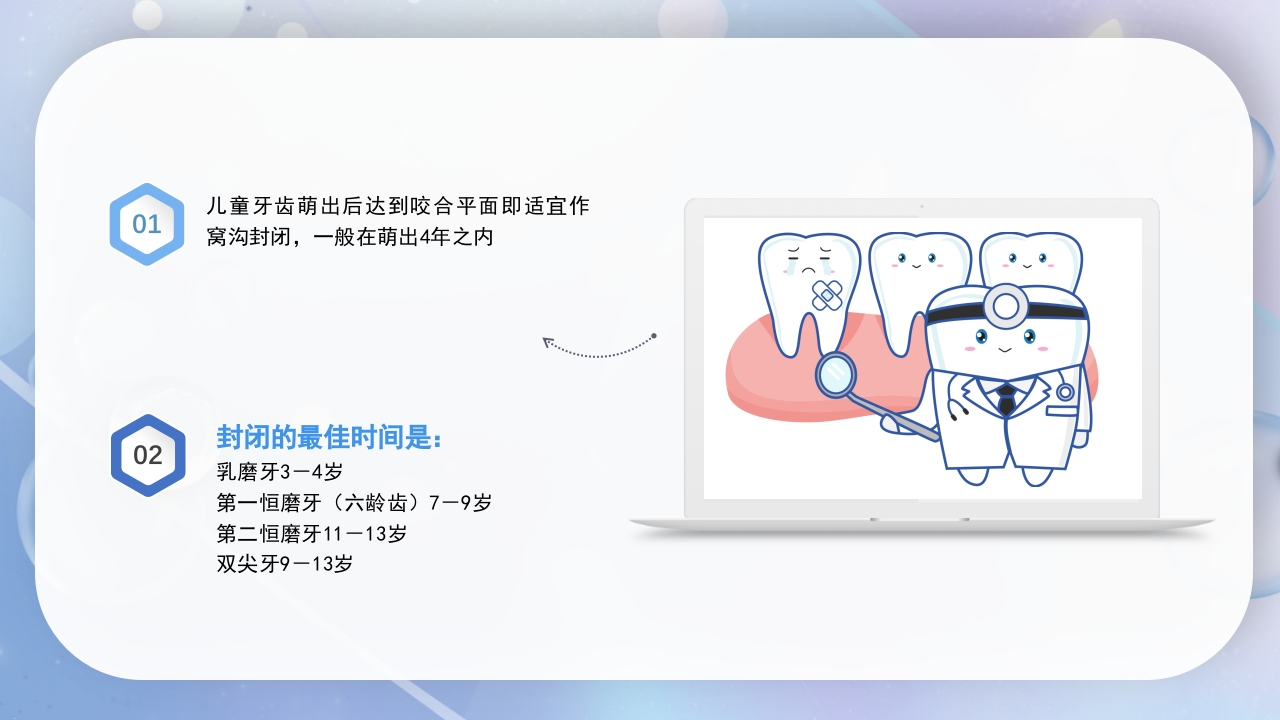 01

儿童牙齿萌出后达到咬合平面即适宜作窝沟封闭，一般在萌出4年之内

02

封闭的最佳时间是：
乳磨牙3－4岁
第一恒磨牙（六龄齿）7－9岁
第二恒磨牙11－13岁
双尖牙9－13岁